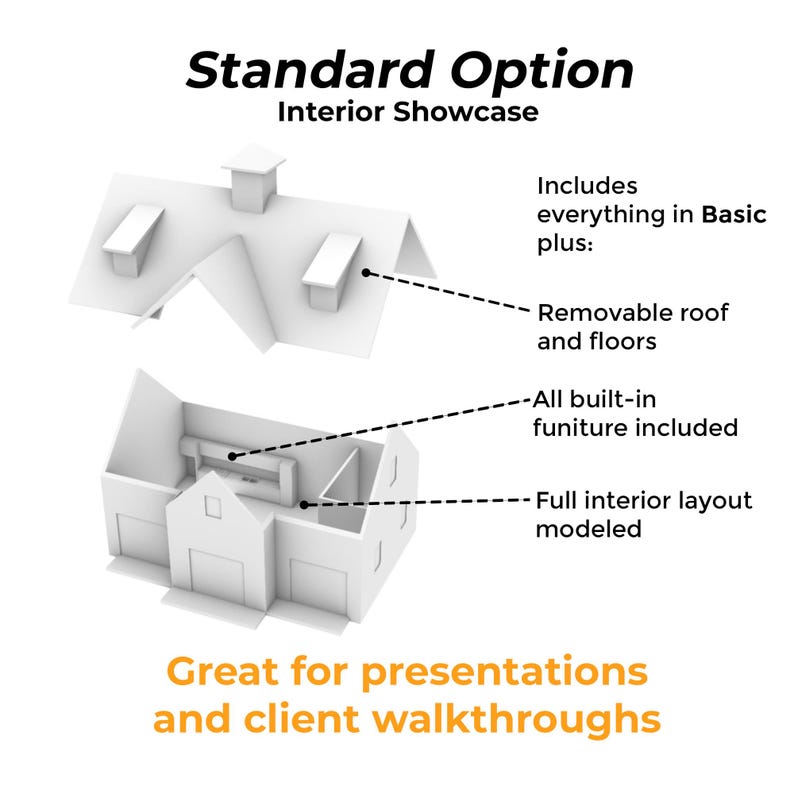 Standard Option
Interior Showcase

Includes everything in Basic plus:

Removable roof and floors

All built-in funiture included

Full interior layout modeled

Great for presentations and client walkthroughs